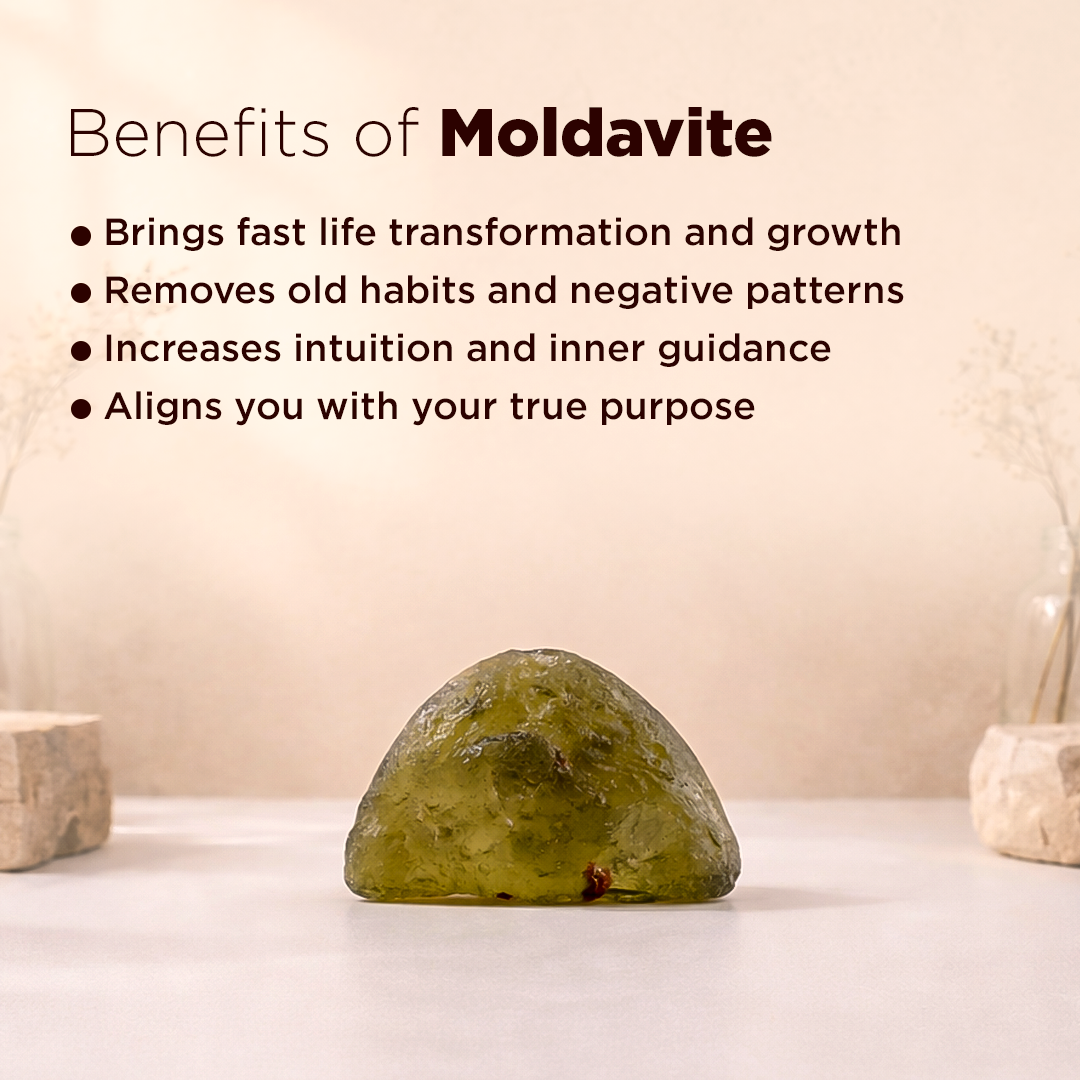 Benefits of Moldavite

• Brings fast life transformation and growth
• Removes old habits and negative patterns
• Increases intuition and inner guidance
• Aligns you with your true purpose